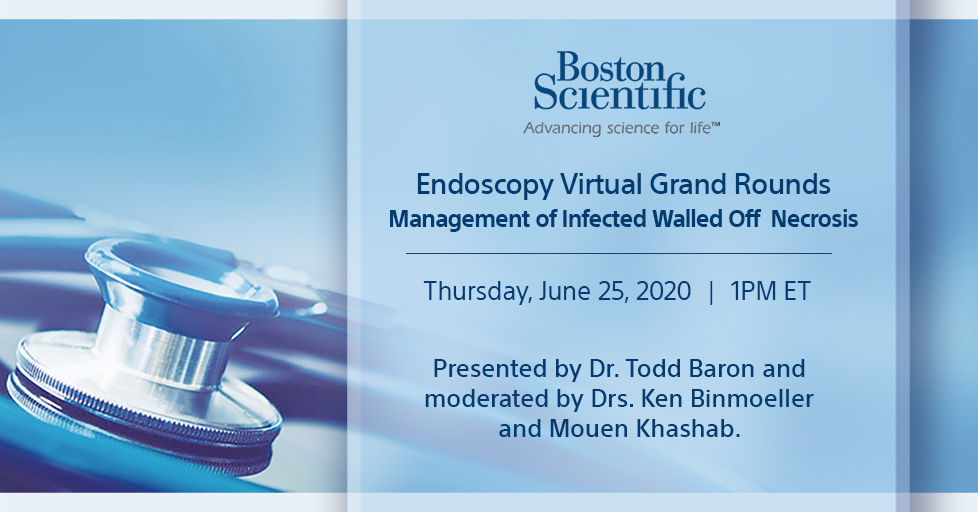 Boston Scientific
Advancing science for life™

Endoscopy Virtual Grand Rounds
Management of Infected Walled Off Necrosis

Thursday, June 25, 2020 | 1PM ET

Presented by Dr. Todd Baron and moderated by Drs. Ken Binmoeller and Mouen Khashab.